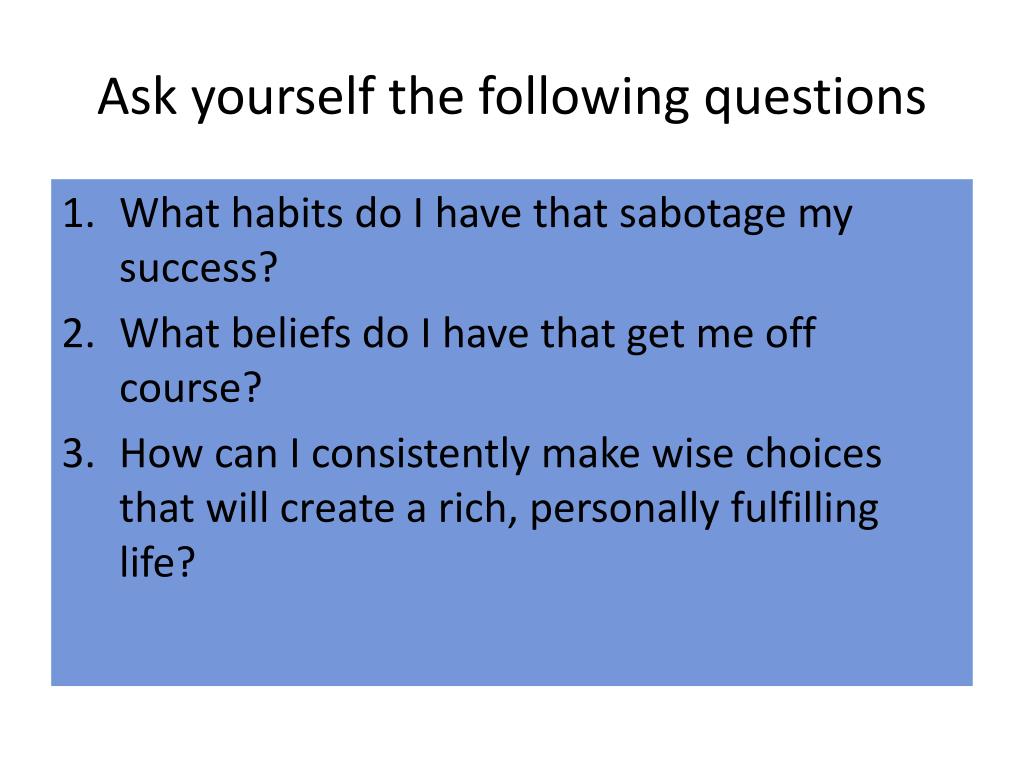 Ask yourself the following questions

1. What habits do I have that sabotage my success?
2. What beliefs do I have that get me off course?
3. How can I consistently make wise choices that will create a rich, personally fulfilling life?